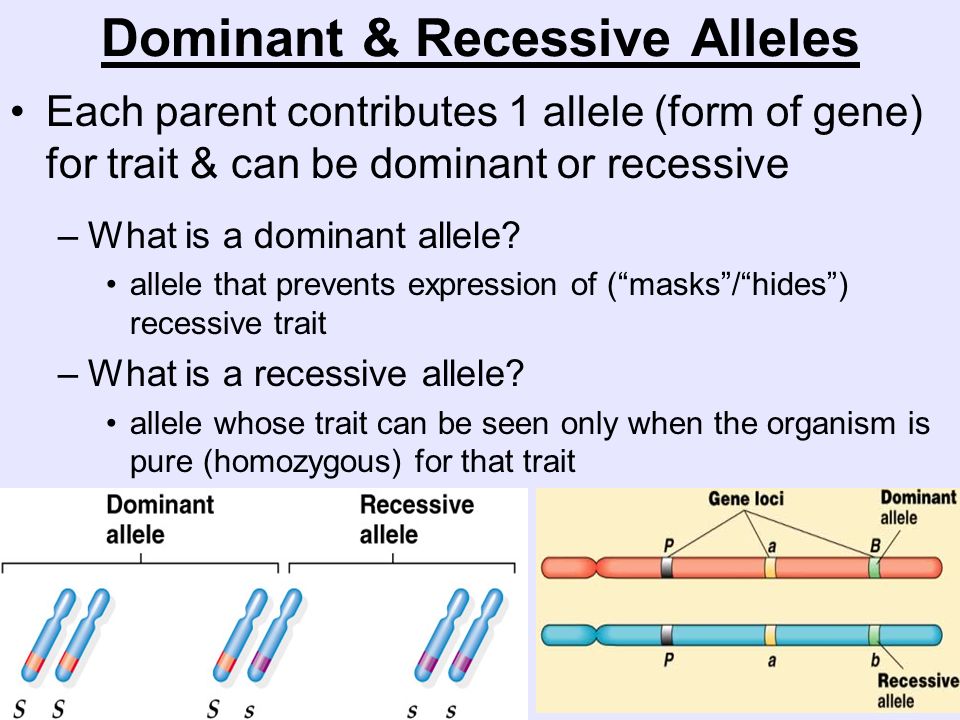 Dominant & Recessive Alleles

• Each parent contributes 1 allele (form of gene) for trait & can be dominant or recessive

– What is a dominant allele?

• allele that prevents expression of (“masks”/“hides”) recessive trait

– What is a recessive allele?

• allele whose trait can be seen only when the organism is pure (homozygous) for that trait

Dominant allele

Recessive allele

S S

S s

s s

Gene loci

Dominant allele

P

a

B

P

a

b

Recessive allele